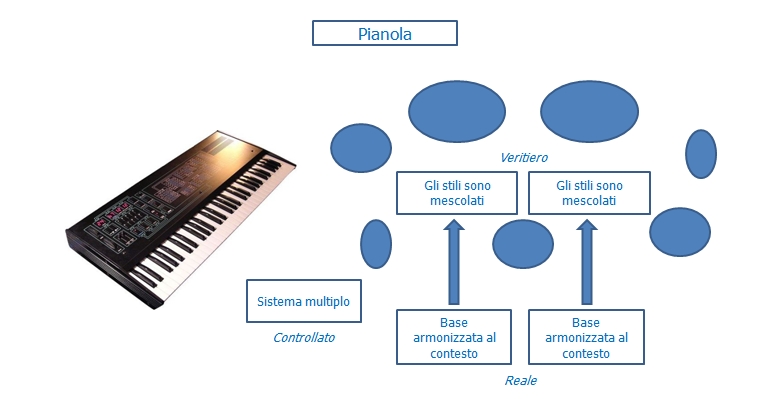 Pianola

Veritiero

Gli stili sono mescolati

Gli stili sono mescolati

Sistema multiplo

Controllato

Base armonizzata al contesto

Base armonizzata al contesto

Reale